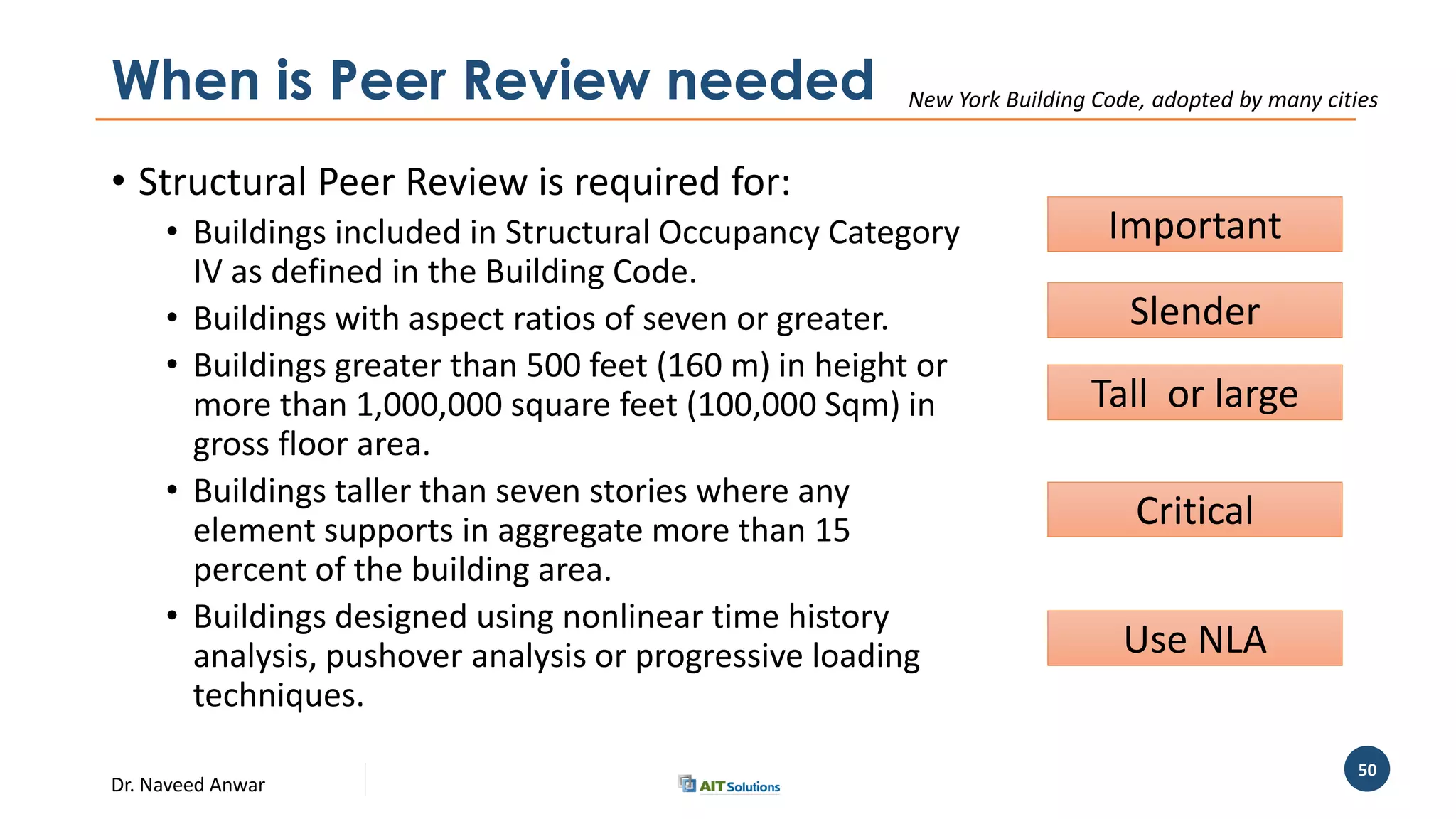 When is Peer Review needed

New York Building Code, adopted by many cities

• Structural Peer Review is required for:
  • Buildings included in Structural Occupancy Category IV as defined in the Building Code.
  • Buildings with aspect ratios of seven or greater.
  • Buildings greater than 500 feet (160 m) in height or more than 1,000,000 square feet (100,000 Sqm) in gross floor area.
  • Buildings taller than seven stories where any element supports in aggregate more than 15 percent of the building area.
  • Buildings designed using nonlinear time history analysis, pushover analysis or progressive loading techniques.

Important

Slender

Tall  or large

Critical

Use NLA

Dr. Naveed Anwar

AIT Solutions

50